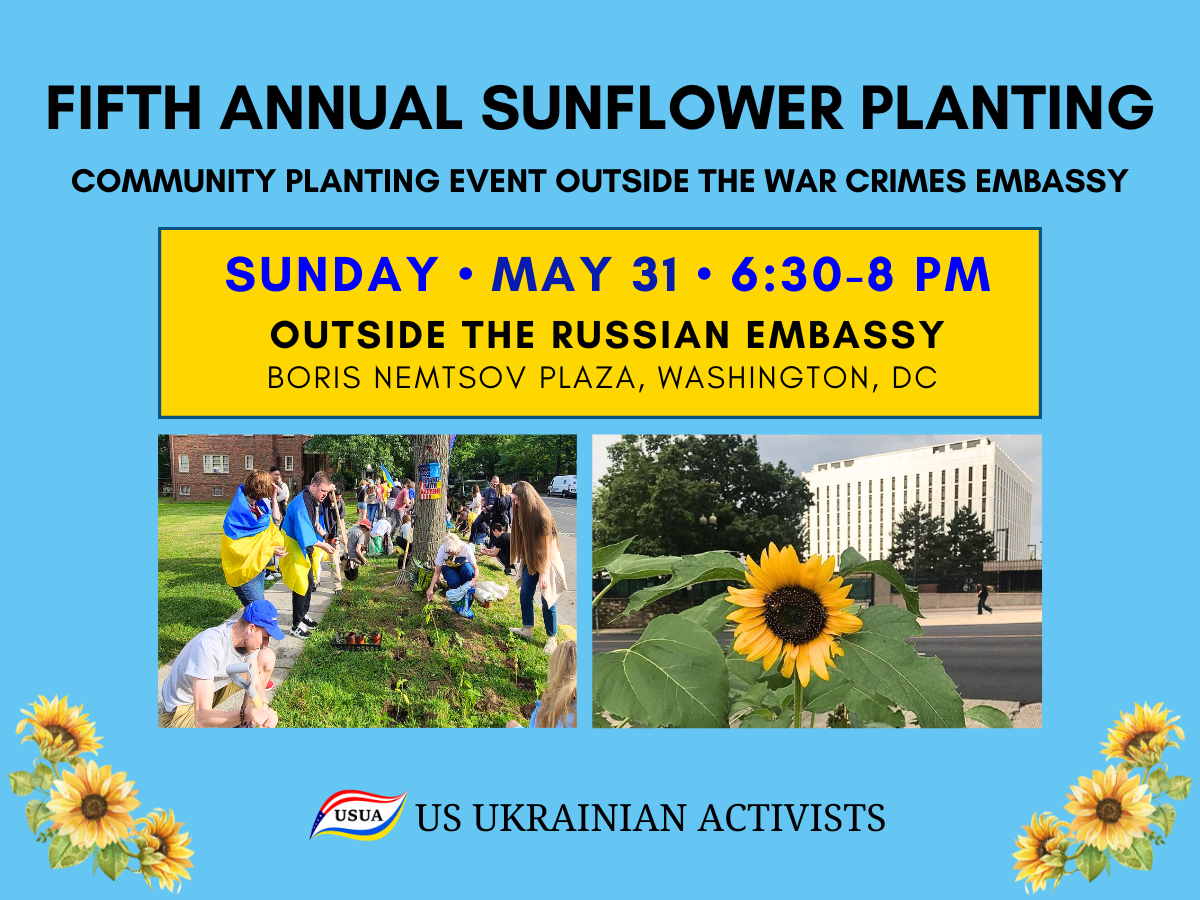 FIFTH ANNUAL SUNFLOWER PLANTING

COMMUNITY PLANTING EVENT OUTSIDE THE WAR CRIMES EMBASSY

SUNDAY • MAY 31 • 6:30-8 PM

OUTSIDE THE RUSSIAN EMBASSY

BORIS NEMTSOV PLAZA, WASHINGTON, DC

USUA

US UKRAINIAN ACTIVISTS